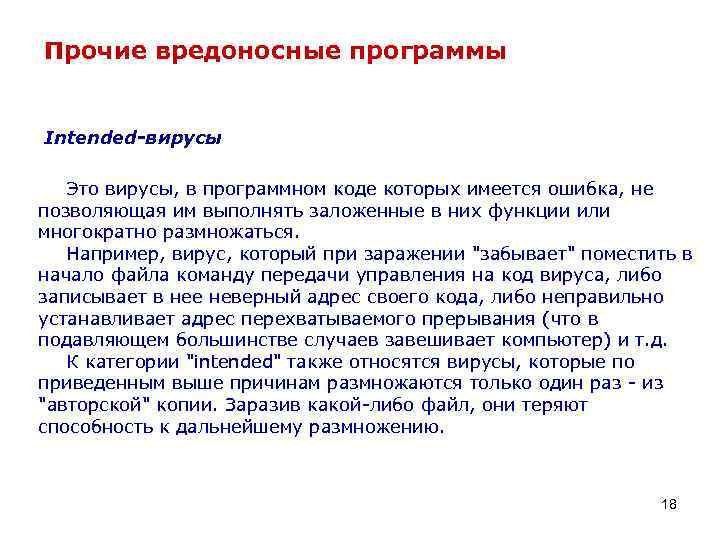 Прочие вредоносные программы

Intended-вирусы

Это вирусы, в программном коде которых имеется ошибка, не позволяющая им выполнять заложенные в них функции или многократно размножаться.

Например, вирус, который при заражении "забывает" поместить в начало файла команду передачи управления на код вируса, либо записывает в нее неверный адрес своего кода, либо неправильно устанавливает адрес перехватываемого прерывания (что в подавляющем большинстве случаев завешивает компьютер) и т.д.

К категории "intended" также относятся вирусы, которые по приведенным выше причинам размножаются только один раз - из "авторской" копии. Заразив какой-либо файл, они теряют способность к дальнейшему размножению.

18